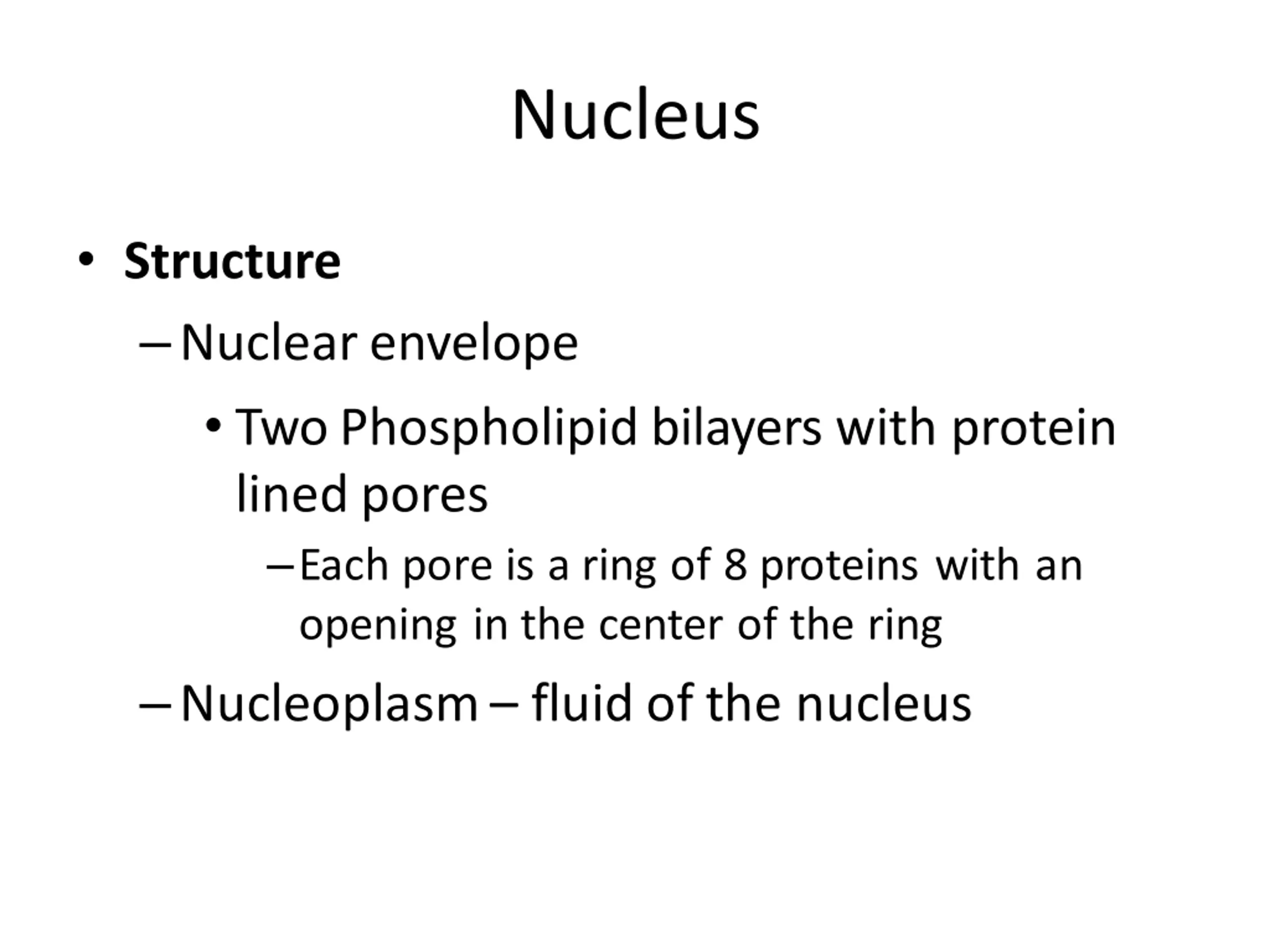 Nucleus

• Structure

– Nuclear envelope

• Two Phospholipid bilayers with protein lined pores

– Each pore is a ring of 8 proteins with an opening in the center of the ring

– Nucleoplasm – fluid of the nucleus